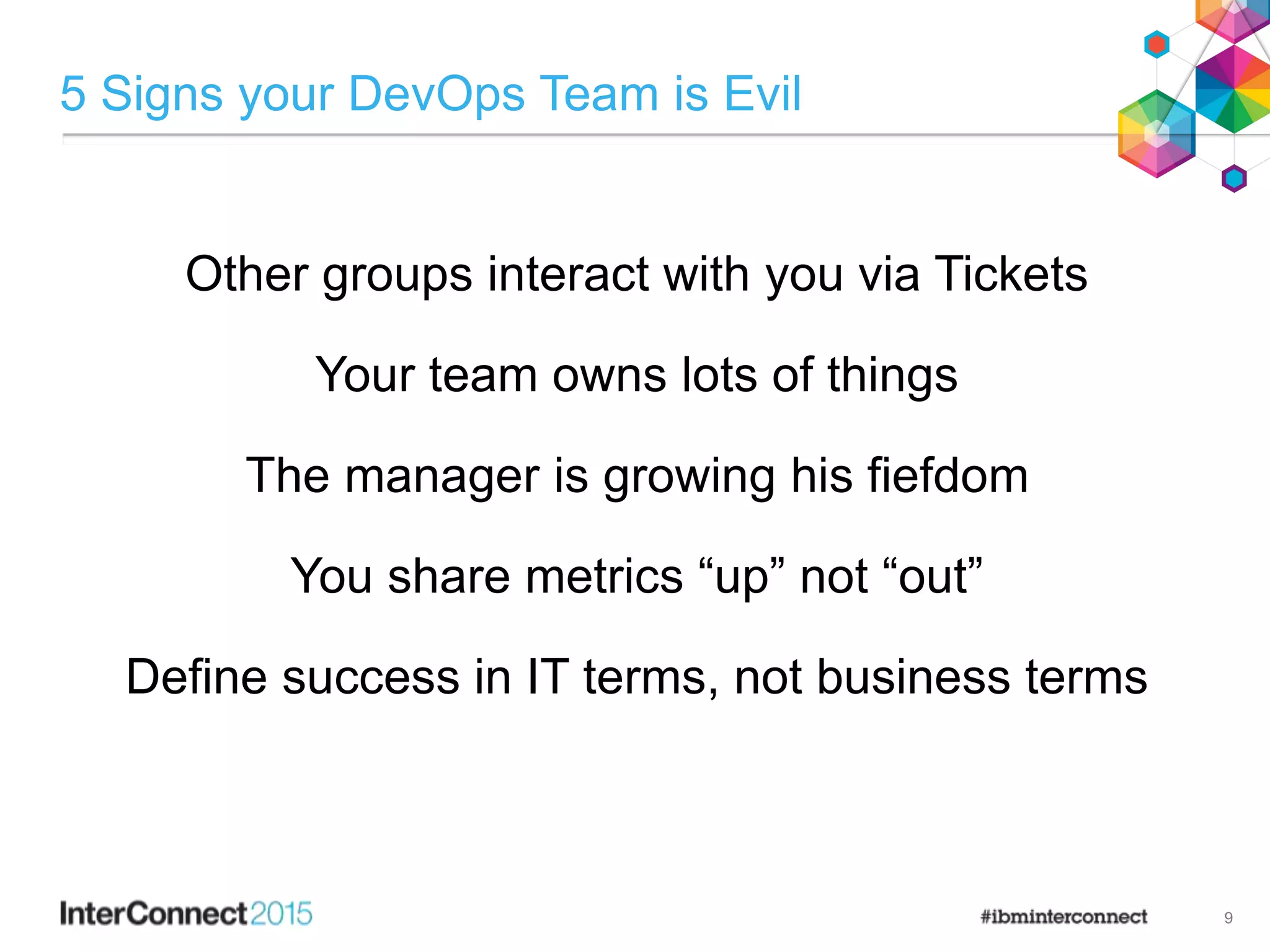 5 Signs your DevOps Team is Evil

Other groups interact with you via Tickets

Your team owns lots of things

The manager is growing his fiefdom

You share metrics “up” not “out”

Define success in IT terms, not business terms

InterConnect2015

#ibminterconnect

9